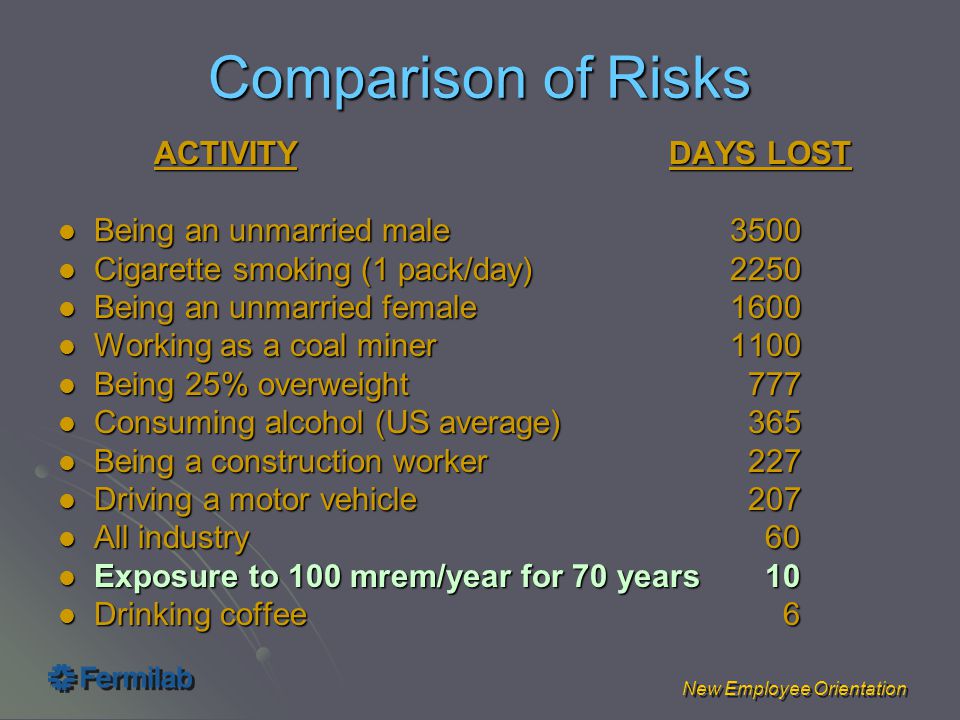 Comparison of Risks

| ACTIVITY | DAYS LOST |
|---|---|
| Being an unmarried male | 3500 |
| Cigarette smoking (1 pack/day) | 2250 |
| Being an unmarried female | 1600 |
| Working as a coal miner | 1100 |
| Being 25% overweight | 777 |
| Consuming alcohol (US average) | 365 |
| Being a construction worker | 227 |
| Driving a motor vehicle | 207 |
| All industry | 60 |
| Exposure to 100 mrem/year for 70 years | 10 |
| Drinking coffee | 6 |

Fermilab

New Employee Orientation